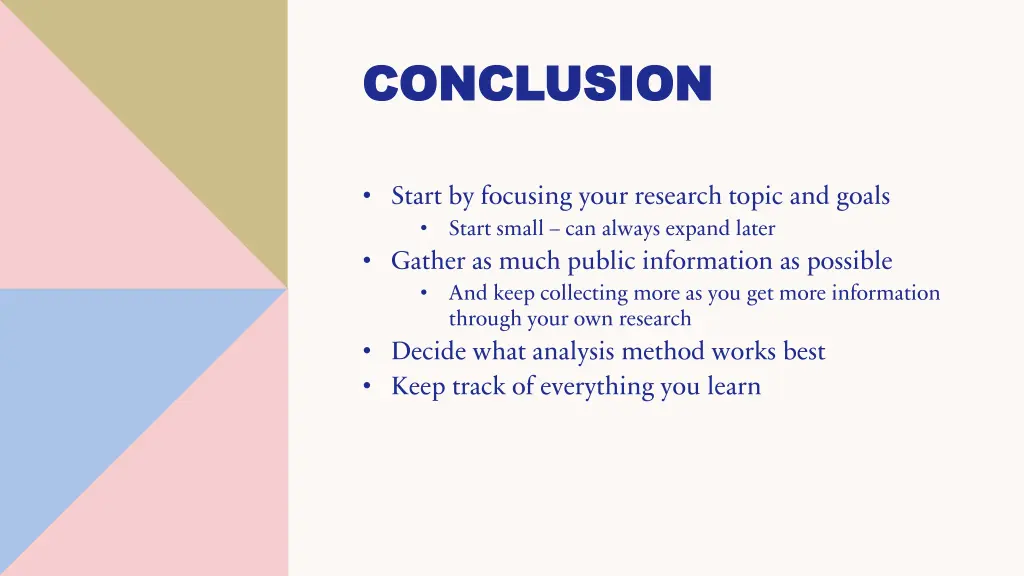 CONCLUSION

• Start by focusing your research topic and goals
  • Start small – can always expand later
• Gather as much public information as possible
  • And keep collecting more as you get more information through your own research
• Decide what analysis method works best
• Keep track of everything you learn